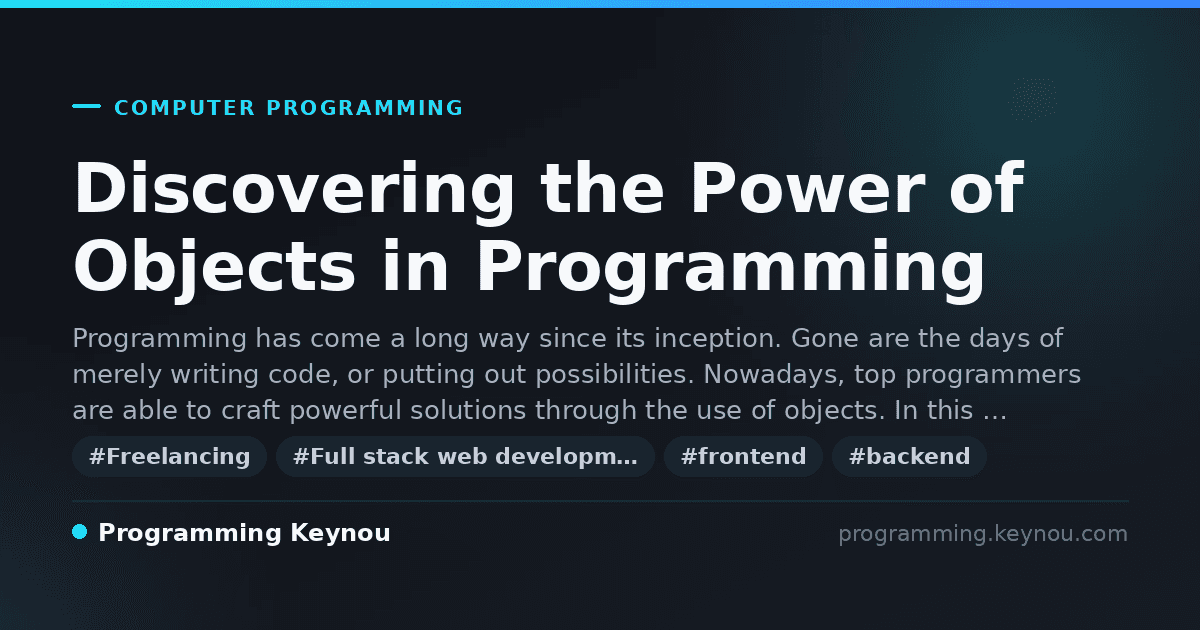 COMPUTER PROGRAMMING

Discovering the Power of Objects in Programming

Programming has come a long way since its inception. Gone are the days of merely writing code, or putting out possibilities. Nowadays, top programmers are able to craft powerful solutions through the use of objects. In this …

#Freelancing #Full stack web developm… #frontend #backend

Programming Keynou

programming.keynou.com